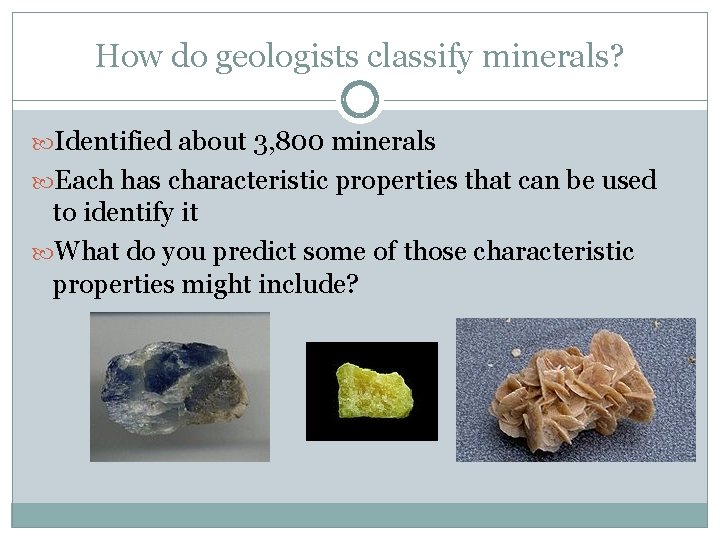 How do geologists classify minerals?

Identified about 3,800 minerals

Each has characteristic properties that can be used to identify it

What do you predict some of those characteristic properties might include?